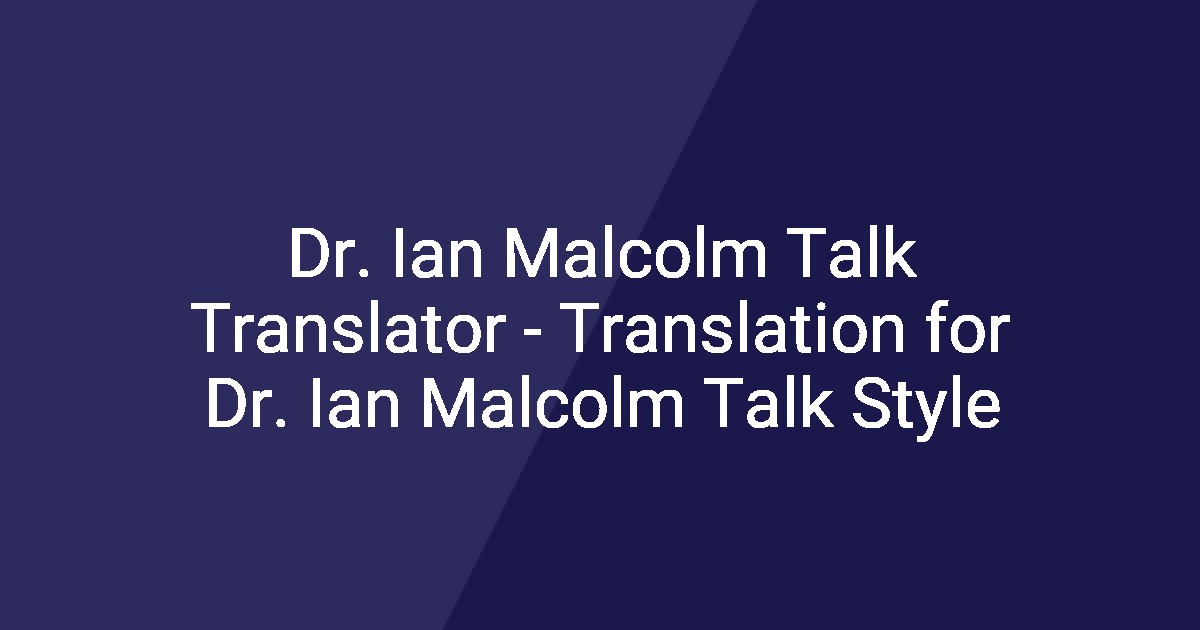 Dr. Ian Malcolm Talk Translator - Translation for Dr. Ian Malcolm Talk Style